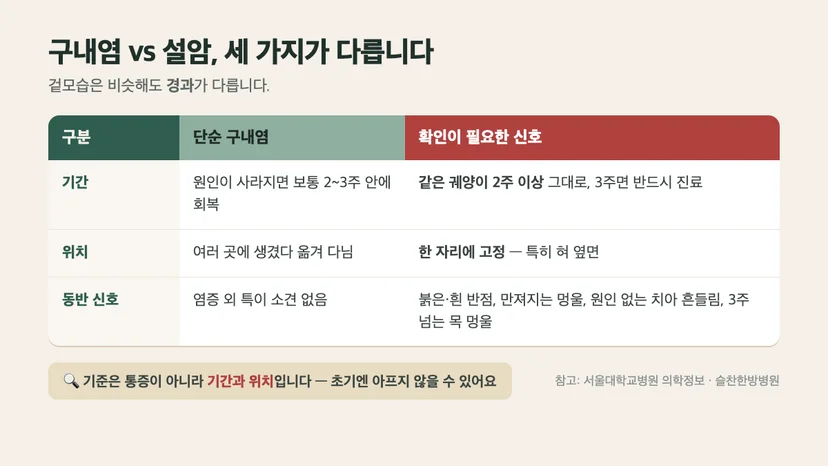 구내염 vs 설암, 세 가지가 다릅니다

겉모습은 비슷해도 경과가 다릅니다.

| 구분 | 단순 구내염 | 확인이 필요한 신호 |
|---|---|---|
| 기간 | 원인이 사라지면 보통 2~3주 안에 회복 | 같은 궤양이 2주 이상 그대로, 3주면 반드시 진료 |
| 위치 | 여러 곳에 생겼다 옮겨 다님 | 한 자리에 고정 — 특히 혀 옆면 |
| 동반 신호 | 염증 외 특이 소견 없음 | 붉은·흰 반점, 만져지는 멍울, 원인 없는 치아 흔들림, 3주 넘는 목 멍울 |

🔍 기준은 통증이 아니라 기간과 위치입니다 — 초기엔 아프지 않을 수 있어요

참고: 서울대학교병원 의학정보 · 슬찬한방병원